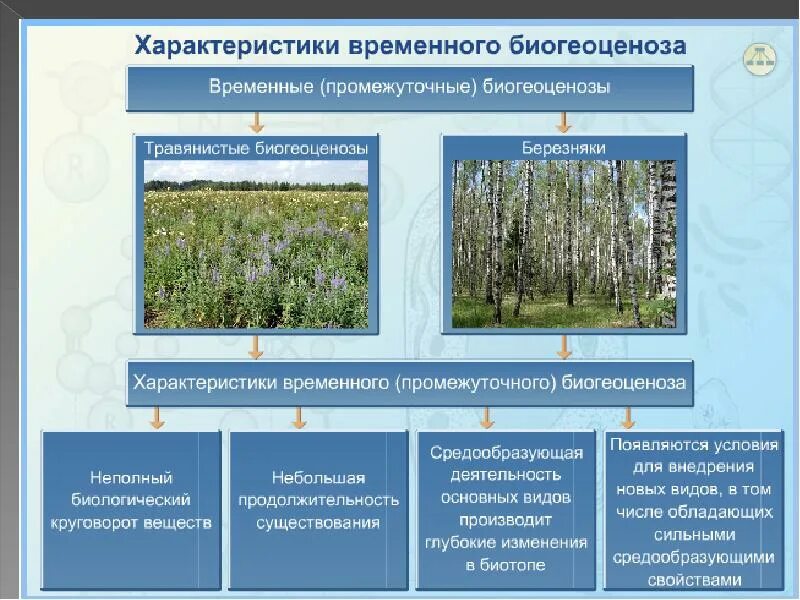 Характеристики временного биогеоценоза

Временные (промежуточные) биогеоценозы

Травянистые биогеоценозы

Березняки

Характеристики временного (промежуточного) биогеоценоза

Неполный биологический круговорот веществ

Небольшая продолжительность существования

Средообразующая деятельность основных видов производит глубокие изменения в биотопе

Появляются условия для внедрения новых видов, в том числе обладающих сильными средообразующими свойствами